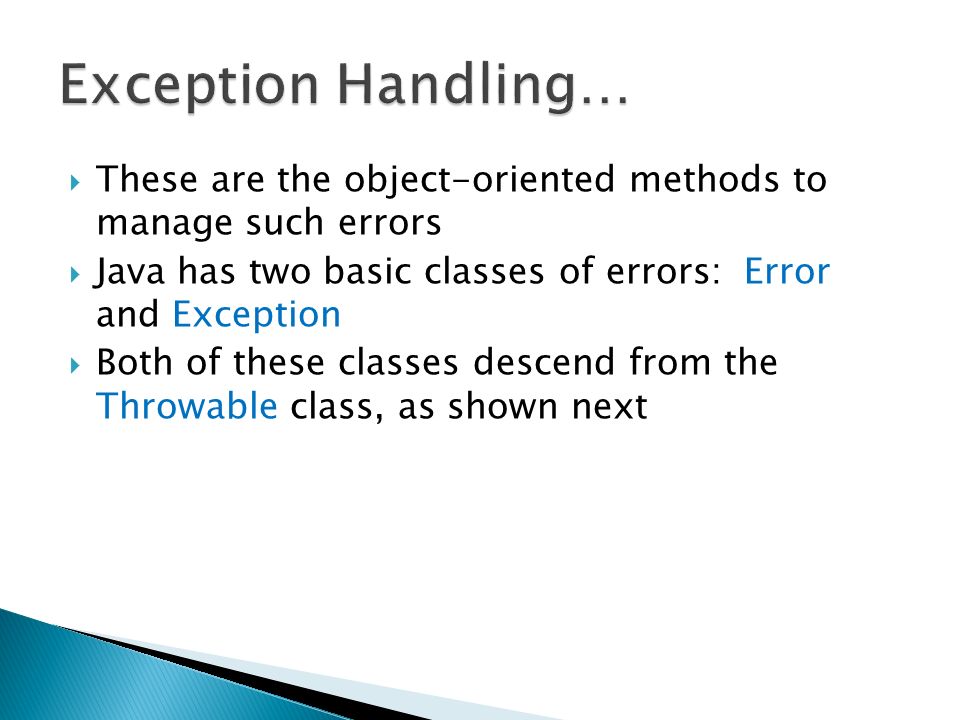 Exception Handling…

These are the object-oriented methods to manage such errors

Java has two basic classes of errors: Error and Exception

Both of these classes descend from the Throwable class, as shown next